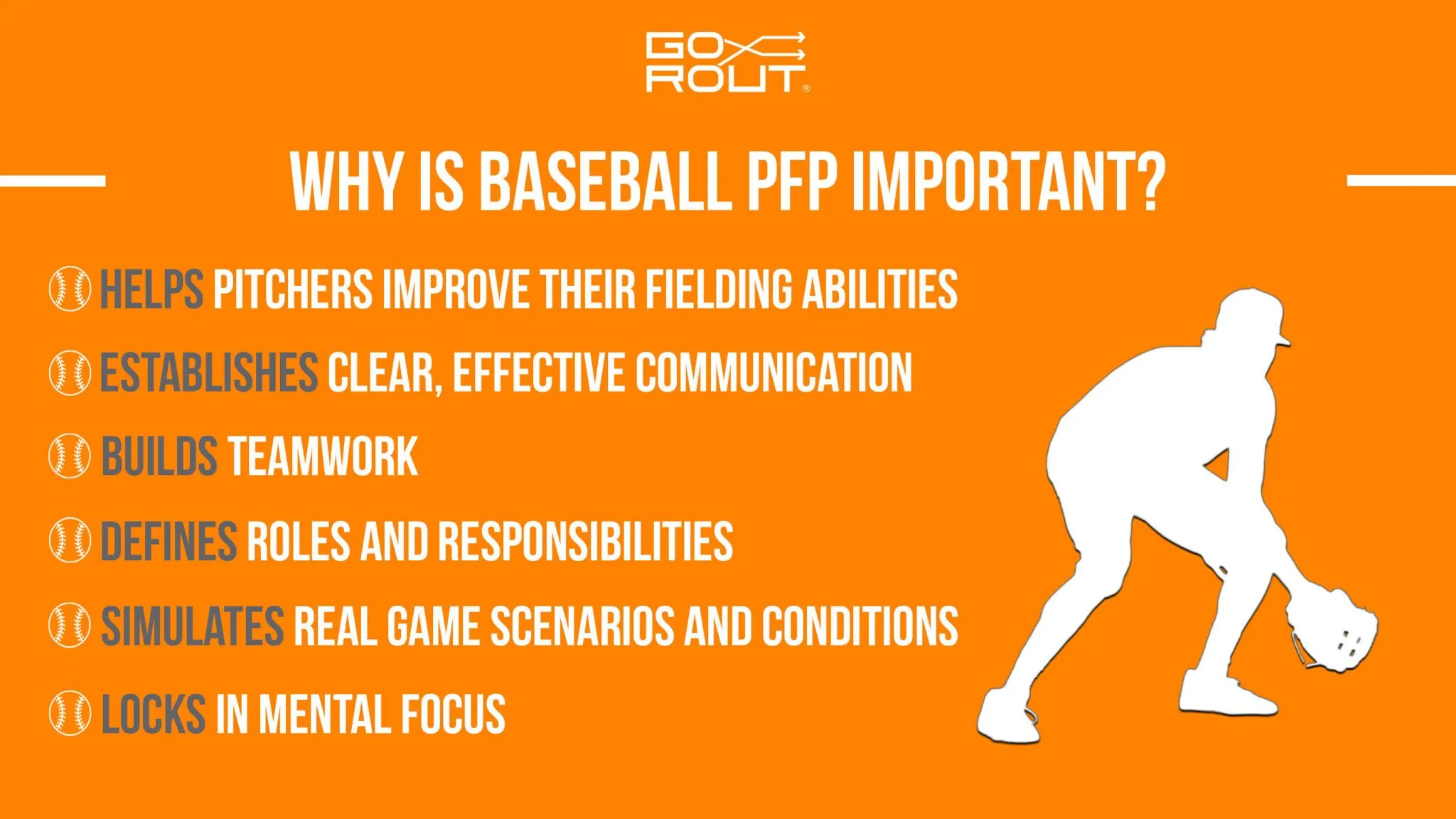 GO ROUT®

WHY IS BASEBALL PFP IMPORTANT?

HELPS PITCHERS IMPROVE THEIR FIELDING ABILITIES

ESTABLISHES CLEAR, EFFECTIVE COMMUNICATION

BUILDS TEAMWORK

DEFINES ROLES AND RESPONSIBILITIES

SIMULATES REAL GAME SCENARIOS AND CONDITIONS

LOCKS IN MENTAL FOCUS